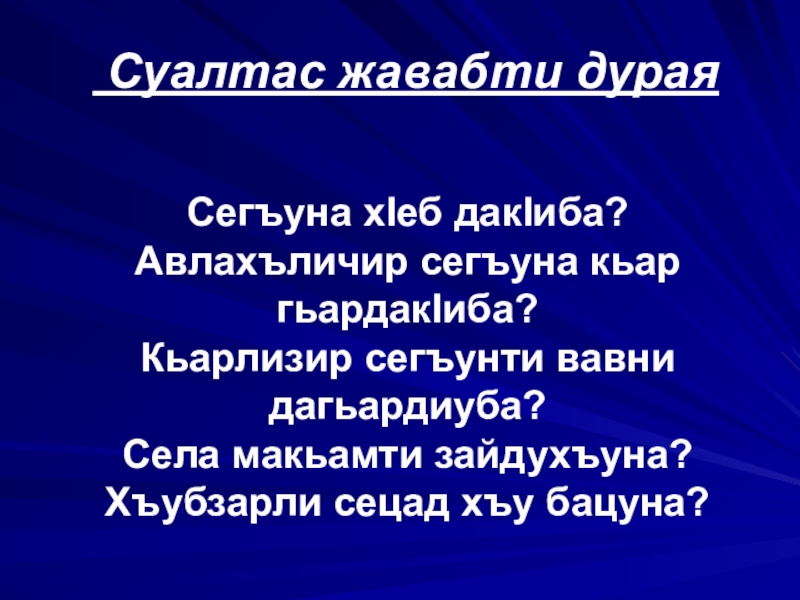 Суалтас жавабти дурая

Сегъуна хIеб дакIиба?
Авлахъличир сегъуна кьар гьардакIиба?
Кьарлизир сегъунти вавни дагьардиуба?
Села макьамти зайдухъуна?
Хъубзарли сецад хъу бацуна?